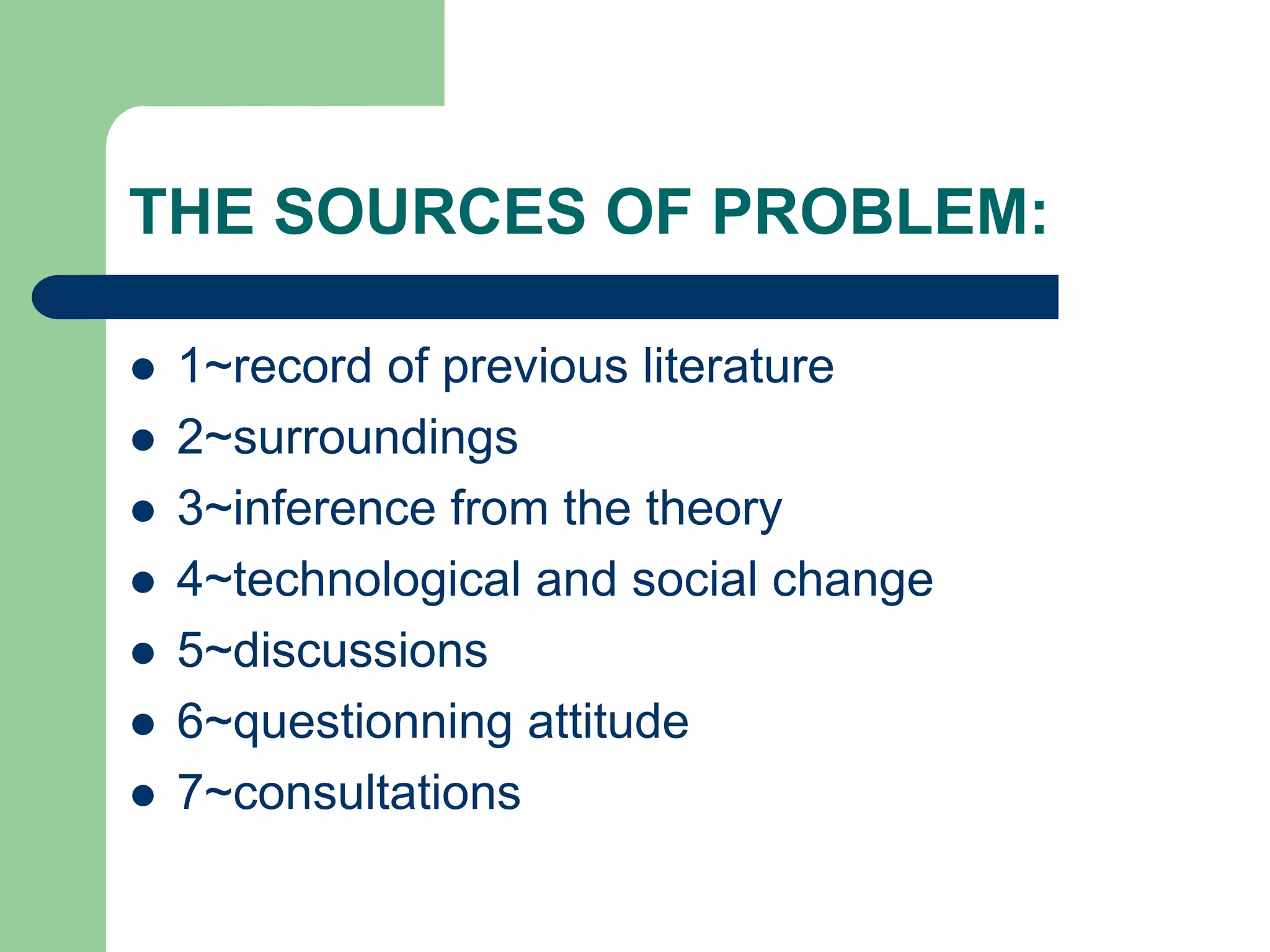 THE SOURCES OF PROBLEM:

- 1~record of previous literature
- 2~surroundings
- 3~inference from the theory
- 4~technological and social change
- 5~discussions
- 6~questionning attitude
- 7~consultations